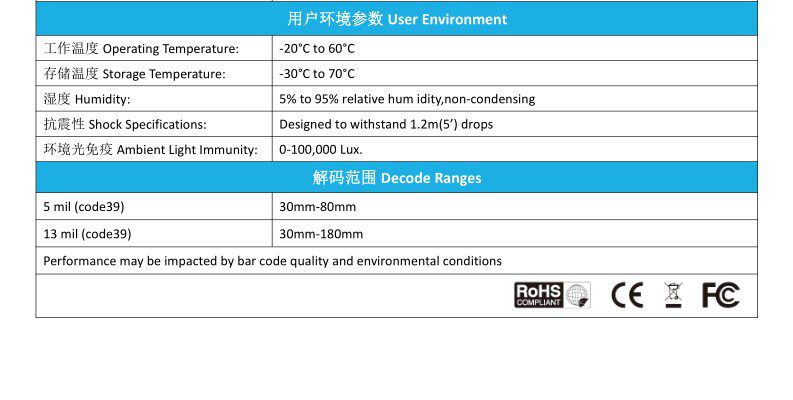 用户环境参数 User Environment

| | |
|---|---|
| 工作温度 Operating Temperature: | -20°C to 60°C |
| 存储温度 Storage Temperature: | -30°C to 70°C |
| 湿度 Humidity: | 5% to 95% relative hum idity,non-condensing |
| 抗震性 Shock Specifications: | Designed to withstand 1.2m(5') drops |
| 环境光免疫 Ambient Light Immunity: | 0-100,000 Lux. |

解码范围 Decode Ranges

| | |
|---|---|
| 5 mil (code39) | 30mm-80mm |
| 13 mil (code39) | 30mm-180mm |

Performance may be impacted by bar code quality and environmental conditions

RoHS COMPLIANT CE FC